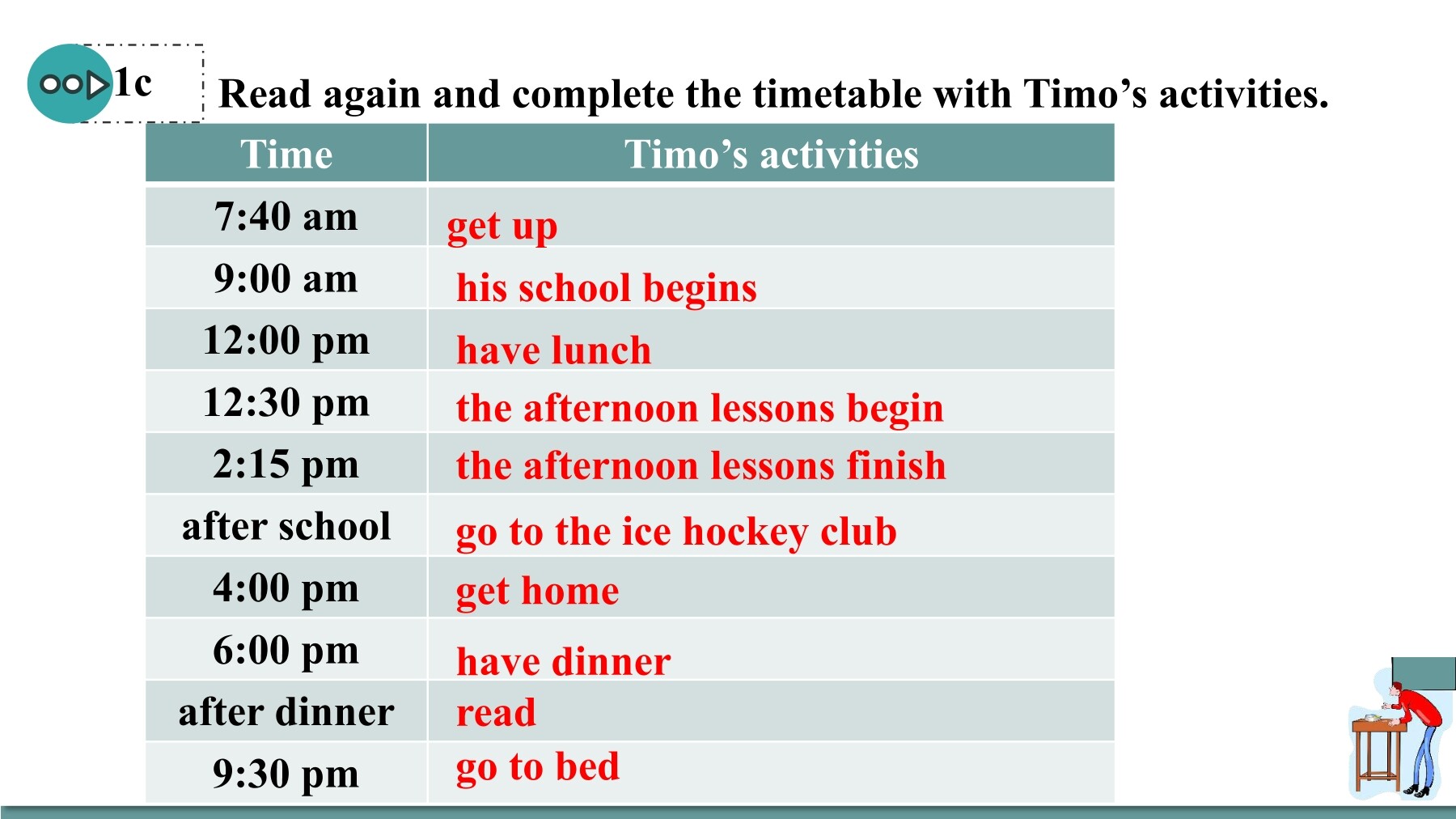 1c Read again and complete the timetable with Timo’s activities.

| Time | Timo’s activities |
|---|---|
| 7:40 am | get up |
| 9:00 am | his school begins |
| 12:00 pm | have lunch |
| 12:30 pm | the afternoon lessons begin |
| 2:15 pm | the afternoon lessons finish |
| after school | go to the ice hockey club |
| 4:00 pm | get home |
| 6:00 pm | have dinner |
| after dinner | read |
| 9:30 pm | go to bed |